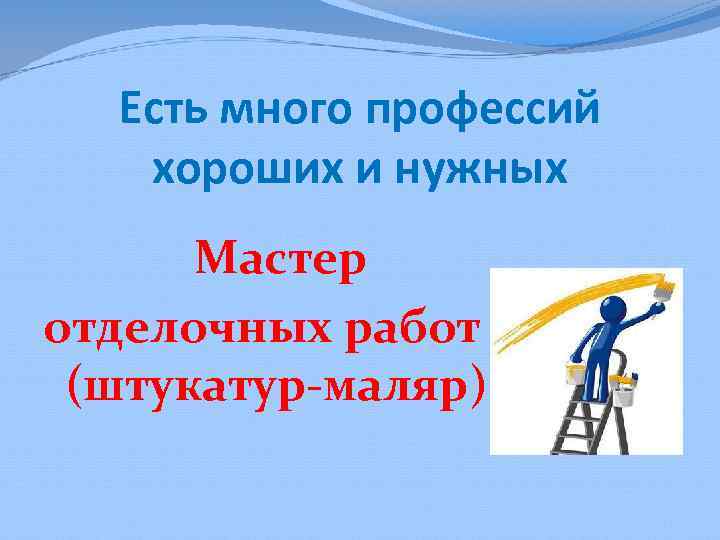 Есть много профессий хороших и нужных

Мастер
отделочных работ
(штукатур-маляр)